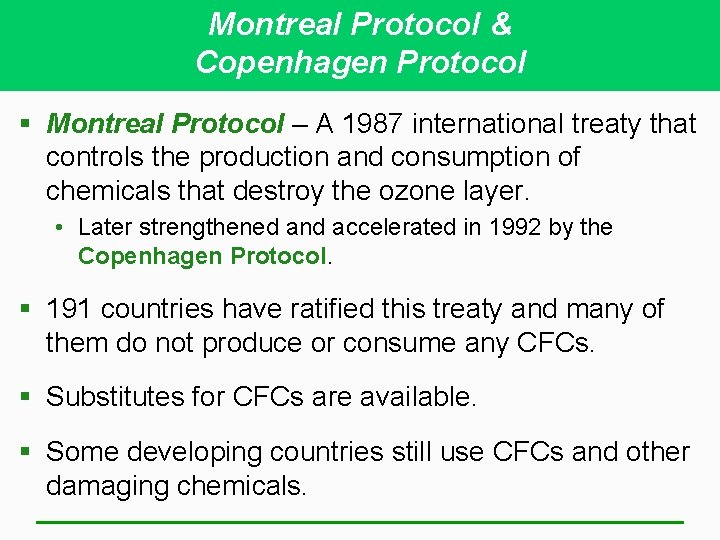 Montreal Protocol &
Copenhagen Protocol

▪ Montreal Protocol – A 1987 international treaty that controls the production and consumption of chemicals that destroy the ozone layer.
• Later strengthened and accelerated in 1992 by the Copenhagen Protocol.

▪ 191 countries have ratified this treaty and many of them do not produce or consume any CFCs.

▪ Substitutes for CFCs are available.

▪ Some developing countries still use CFCs and other damaging chemicals.